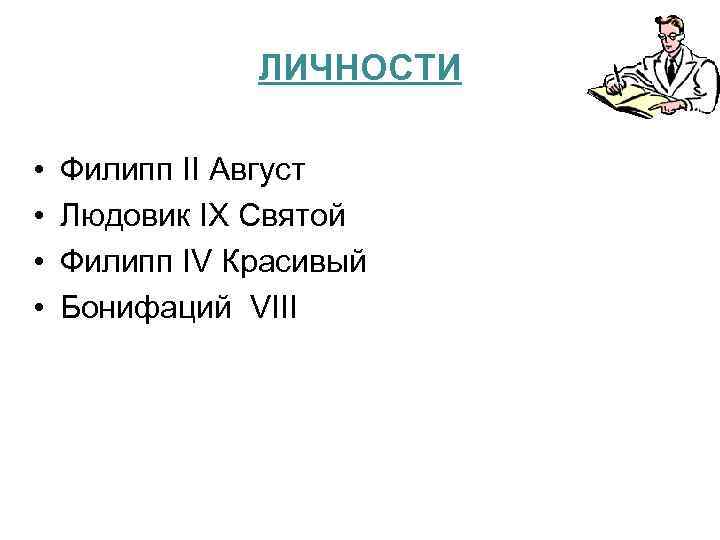 ЛИЧНОСТИ

• Филипп II Август
• Людовик IX Святой
• Филипп IV Красивый
• Бонифаций VIII